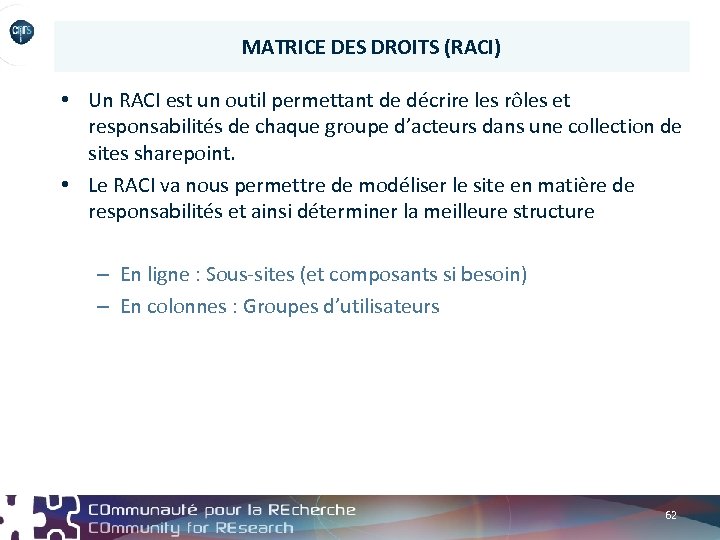 cnrs

MATRICE DES DROITS (RACI)

• Un RACI est un outil permettant de décrire les rôles et responsabilités de chaque groupe d'acteurs dans une collection de sites sharepoint.

• Le RACI va nous permettre de modéliser le site en matière de responsabilités et ainsi déterminer la meilleure structure

– En ligne : Sous-sites (et composants si besoin)
– En colonnes : Groupes d'utilisateurs

COmmunauté pour la REcherche
COmmunity for REsearch

62